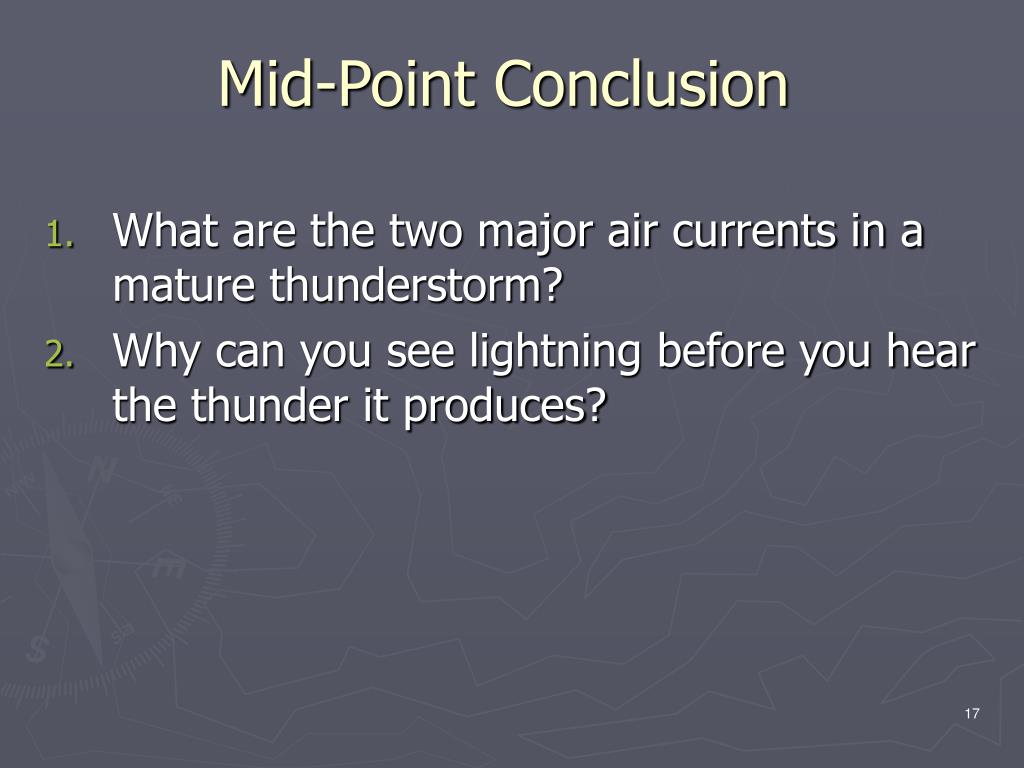 Mid-Point Conclusion

1. What are the two major air currents in a mature thunderstorm?
2. Why can you see lightning before you hear the thunder it produces?

17